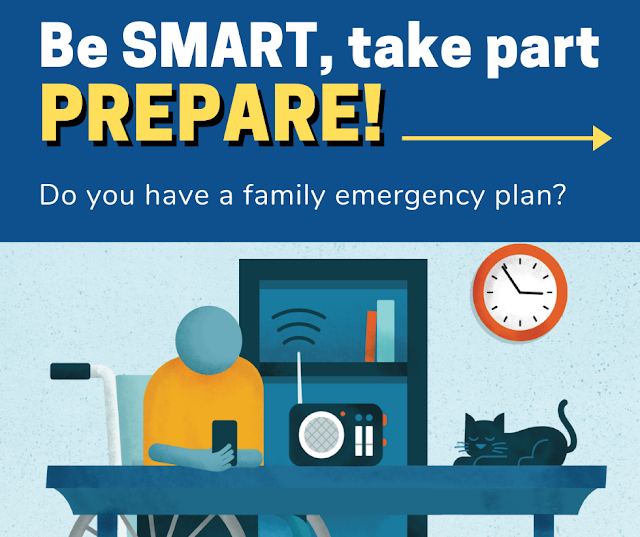 Be SMART, take part
PREPARE!

Do you have a family emergency plan?